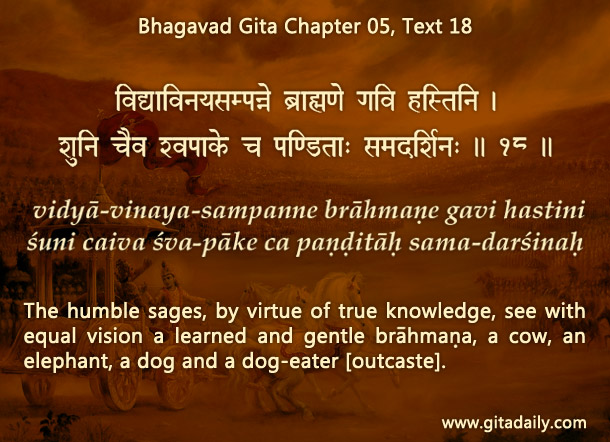 Bhagavad Gita Chapter 05, Text 18

विद्याविनयसम्पन्ने ब्राह्मणे गवि हस्तिनि ।
शुनि चैव श्वपाके च पण्डिताः समदर्शिनः ॥ १८ ॥

vidyā-vinaya-sampanne brāhmaṇe gavi hastini
śuni caiva śva-pāke ca paṇḍitāḥ sama-darśinaḥ

The humble sages, by virtue of true knowledge, see with equal vision a learned and gentle brāhmaṇa, a cow, an elephant, a dog and a dog-eater [outcaste].

www.gitadaily.com